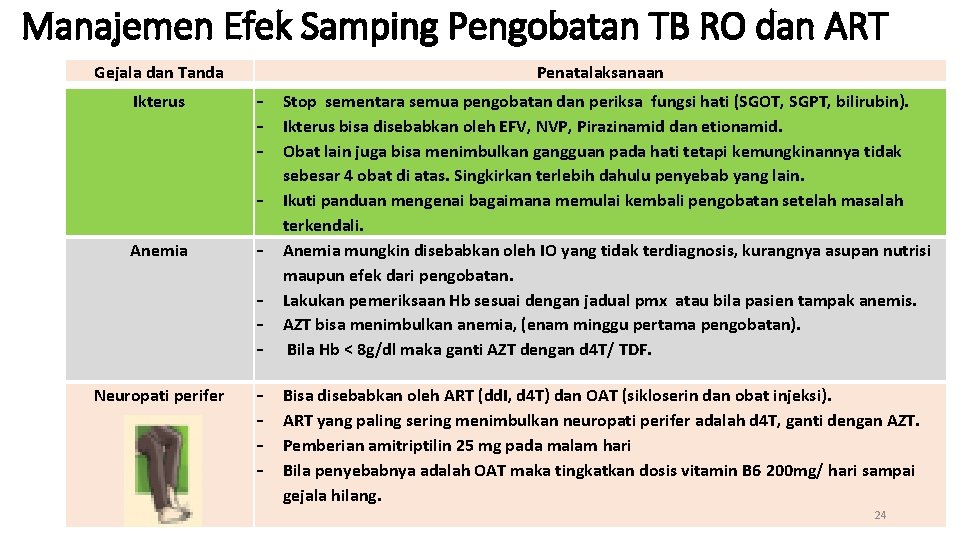 Manajemen Efek Samping Pengobatan TB RO dan ART

| Gejala dan Tanda | Penatalaksanaan |
|---|---|
| Ikterus | - Stop sementara semua pengobatan dan periksa fungsi hati (SGOT, SGPT, bilirubin). - Ikterus bisa disebabkan oleh EFV, NVP, Pirazinamid dan etionamid. - Obat lain juga bisa menimbulkan gangguan pada hati tetapi kemungkinannya tidak sebesar 4 obat di atas. Singkirkan terlebih dahulu penyebab yang lain. - Ikuti panduan mengenai bagaimana memulai kembali pengobatan setelah masalah terkendali. |
| Anemia | - Anemia mungkin disebabkan oleh IO yang tidak terdiagnosis, kurangnya asupan nutrisi maupun efek dari pengobatan. - Lakukan pemeriksaan Hb sesuai dengan jadual pmx atau bila pasien tampak anemis. - AZT bisa menimbulkan anemia, (enam minggu pertama pengobatan). - Bila Hb < 8g/dl maka ganti AZT dengan d4T/ TDF. |
| Neuropati perifer | - Bisa disebabkan oleh ART (ddI, d4T) dan OAT (sikloserin dan obat injeksi). - ART yang paling sering menimbulkan neuropati perifer adalah d4T, ganti dengan AZT. - Pemberian amitriptilin 25 mg pada malam hari - Bila penyebabnya adalah OAT maka tingkatkan dosis vitamin B6 200mg/ hari sampai gejala hilang. |

24